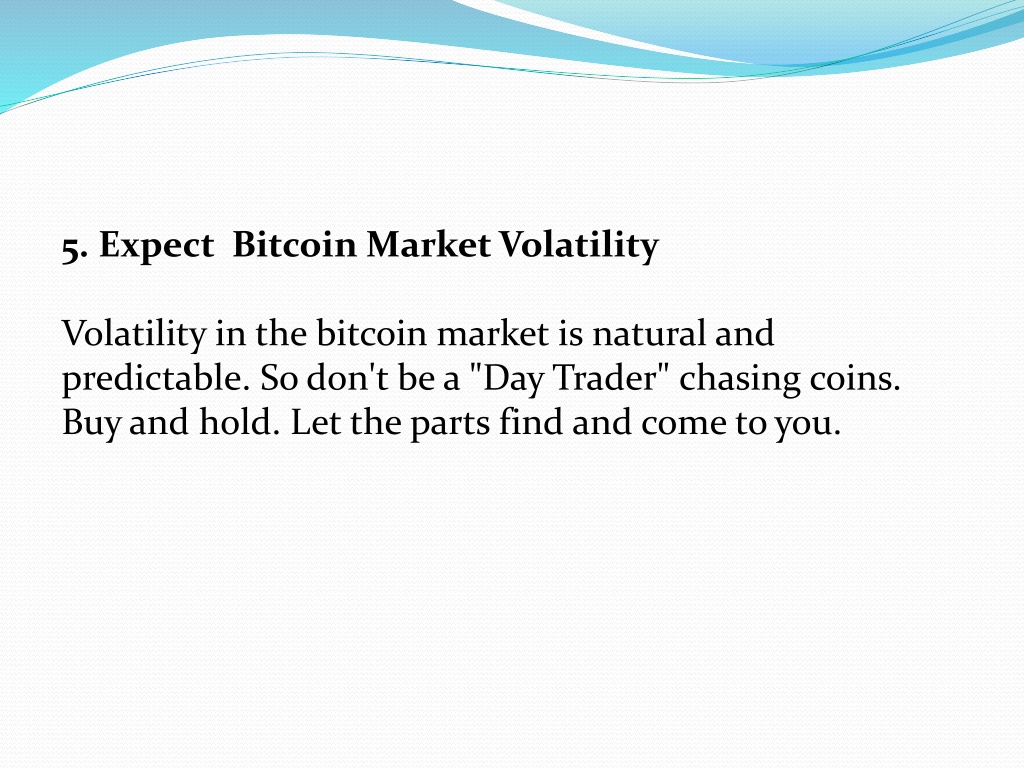 5. Expect  Bitcoin Market Volatility

Volatility in the bitcoin market is natural and predictable. So don't be a "Day Trader" chasing coins. Buy and hold. Let the parts find and come to you.